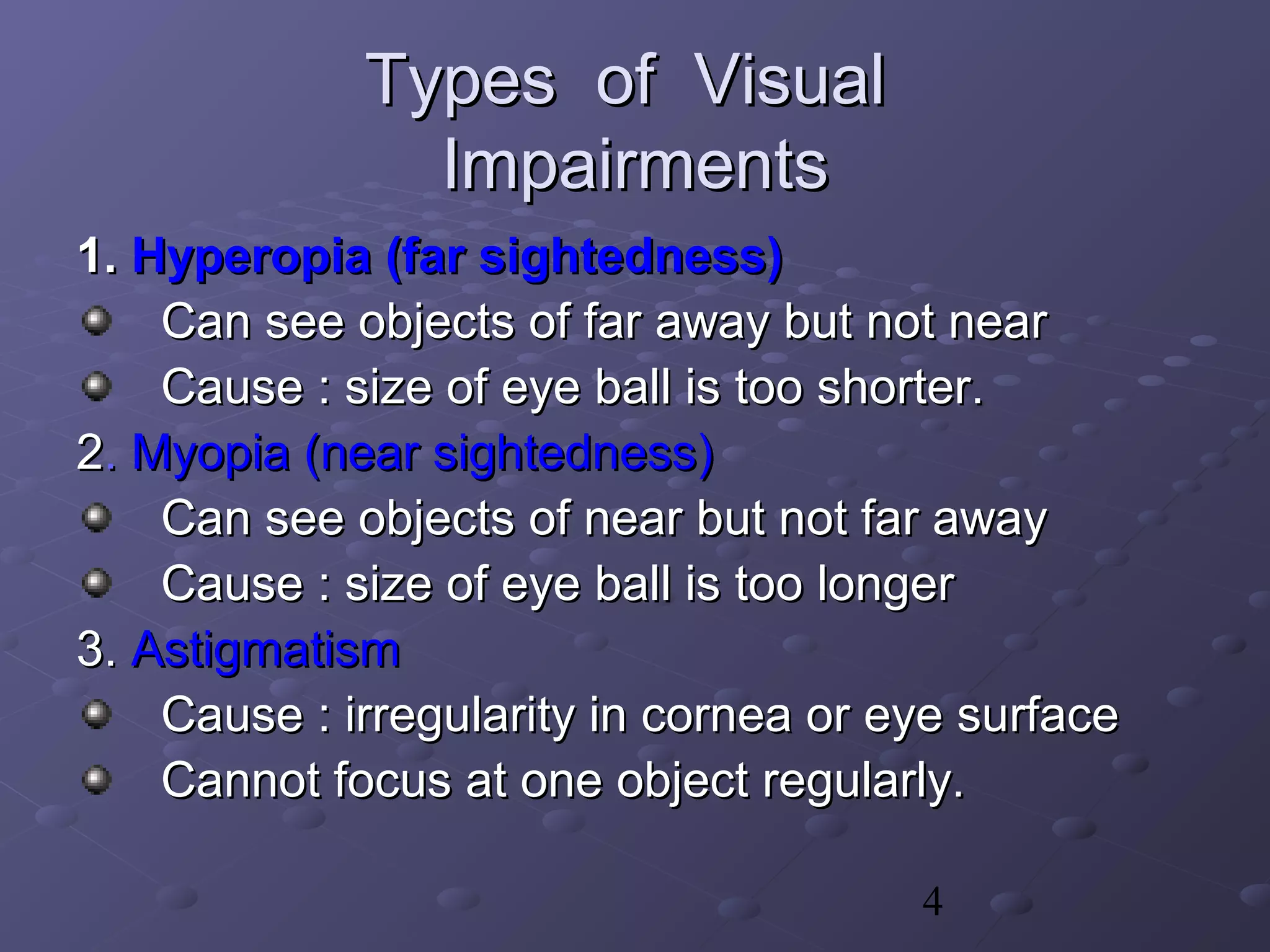 Types of Visual Impairments

1. Hyperopia (far sightedness)

Can see objects of far away but not near

Cause : size of eye ball is too shorter.

2. Myopia (near sightedness)

Can see objects of near but not far away

Cause : size of eye ball is too longer

3. Astigmatism

Cause : irregularity in cornea or eye surface

Cannot focus at one object regularly.

4